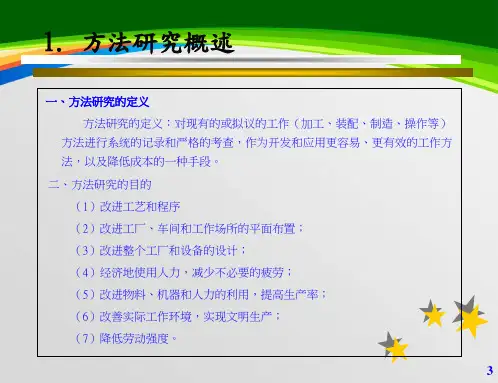 1. 方法研究概述

一、方法研究的定义

方法研究的定义：对现有的或拟议的工作（加工、装配、制造、操作等）方法进行系统的记录和严格的考查，作为开发和应用更容易、更有效的工作方法，以及降低成本的一种手段。

二、方法研究的目的

（1）改进工艺和程序

（2）改进工厂、车间和工作场所的平面布置；

（3）改进整个工厂和设备的设计；

（4）经济地使用人力，减少不必要的疲劳；

（5）改进物料、机器和人力的利用，提高生产率；

（6）改善实际工作环境，实现文明生产；

（7）降低劳动强度。

3